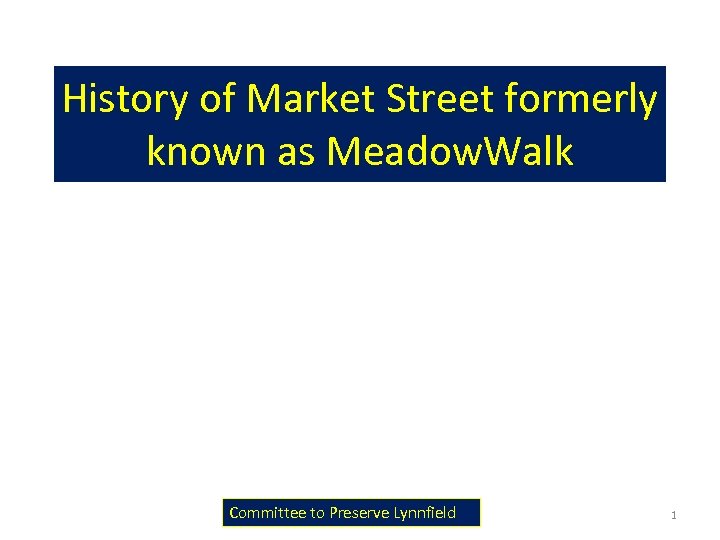 History of Market Street formerly known as MeadowWalk

Committee to Preserve Lynnfield

1